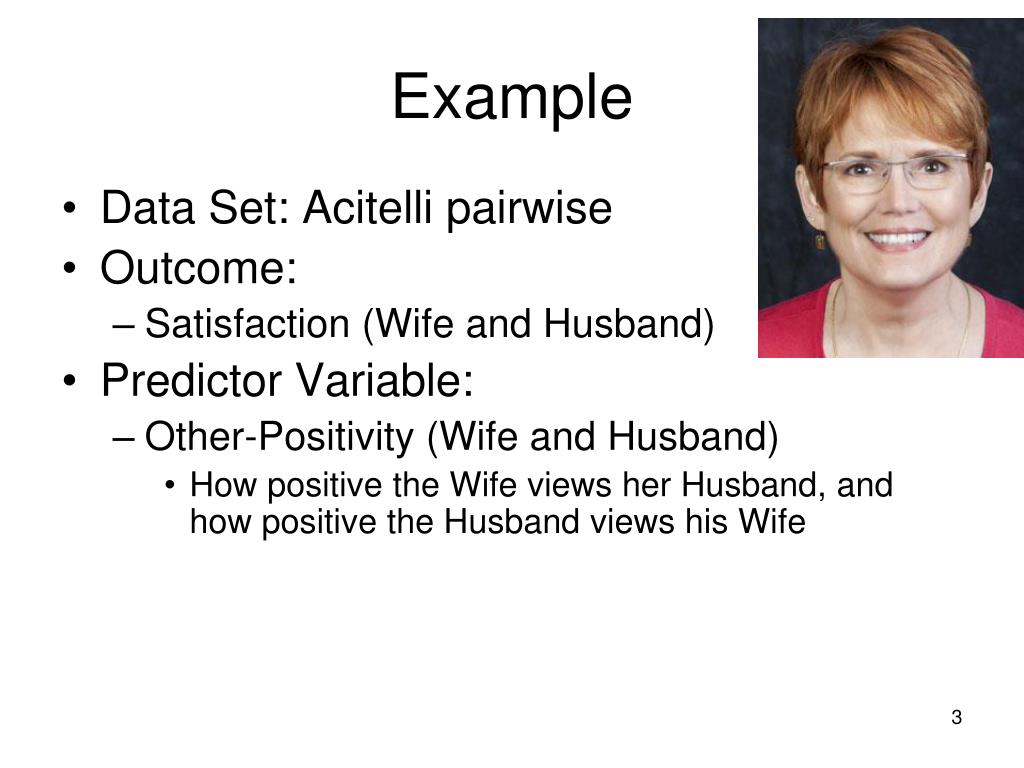 Example

• Data Set: Acitelli pairwise
• Outcome:
– Satisfaction (Wife and Husband)
• Predictor Variable:
– Other-Positivity (Wife and Husband)
• How positive the Wife views her Husband, and how positive the Husband views his Wife

3